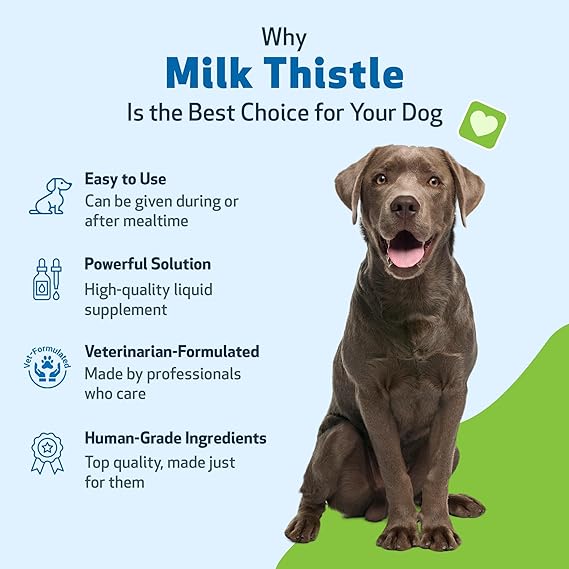 Why
Milk Thistle
Is the Best Choice for Your Dog

Easy to Use
Can be given during or after mealtime

Powerful Solution
High-quality liquid supplement

Vet-Formulated

Veterinarian-Formulated
Made by professionals who care

Human-Grade Ingredients
Top quality, made just for them